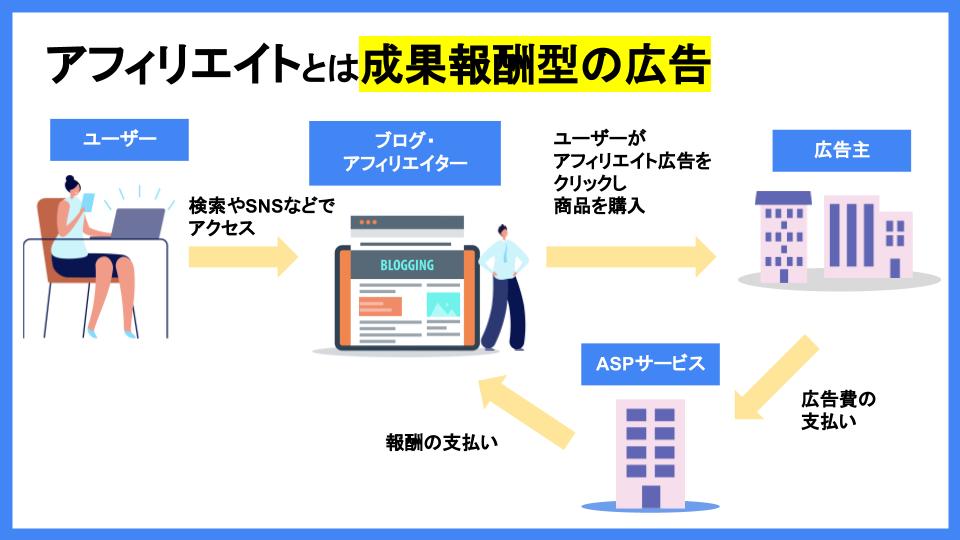 アフィリエイトとは成果報酬型の広告

ユーザー

検索やSNSなどでアクセス

ブログ・アフィリエイター

BLOGGING

ユーザーがアフィリエイト広告をクリックし商品を購入

広告主

ASPサービス

広告費の支払い

報酬の支払い